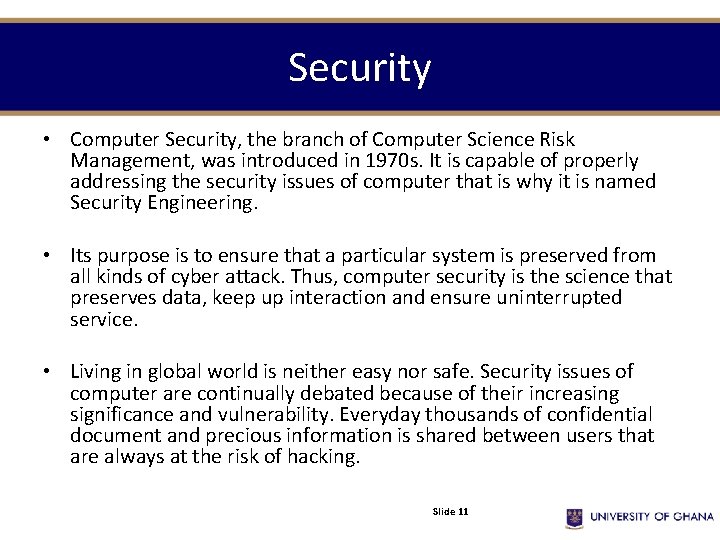 Security

• Computer Security, the branch of Computer Science Risk Management, was introduced in 1970s. It is capable of properly addressing the security issues of computer that is why it is named Security Engineering.

• Its purpose is to ensure that a particular system is preserved from all kinds of cyber attack. Thus, computer security is the science that preserves data, keep up interaction and ensure uninterrupted service.

• Living in global world is neither easy nor safe. Security issues of computer are continually debated because of their increasing significance and vulnerability. Everyday thousands of confidential document and precious information is shared between users that are always at the risk of hacking.

Slide 11

UNIVERSITY OF GHANA